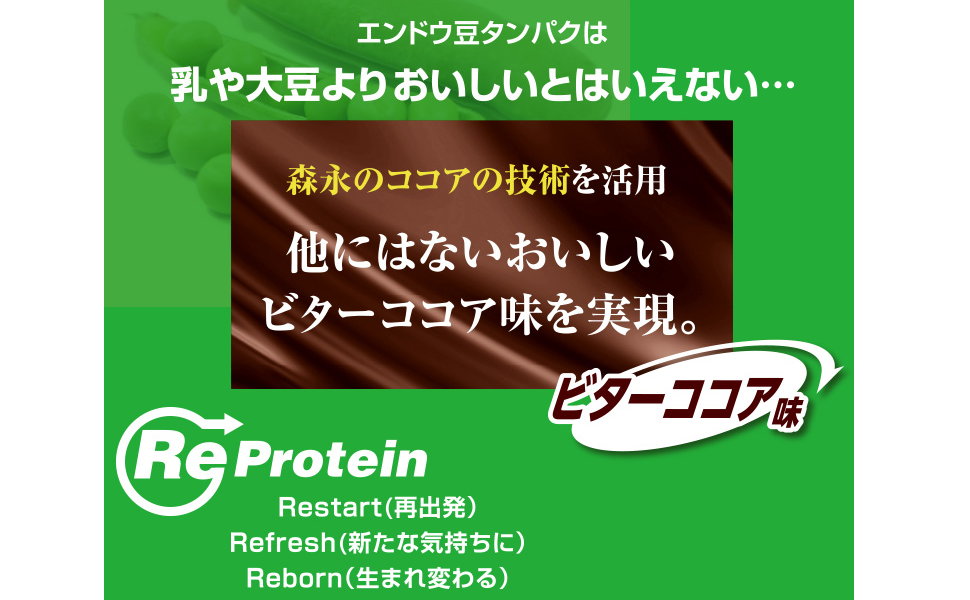 エンドウ豆タンパクは
乳や大豆よりおいしいとはいえない…

森永のココアの技術を活用
他にはないおいしい
ビターココア味を実現。

ビターココア味

Re Protein
Restart(再出発)
Refresh(新たな気持ちに)
Reborn(生まれ変わる)